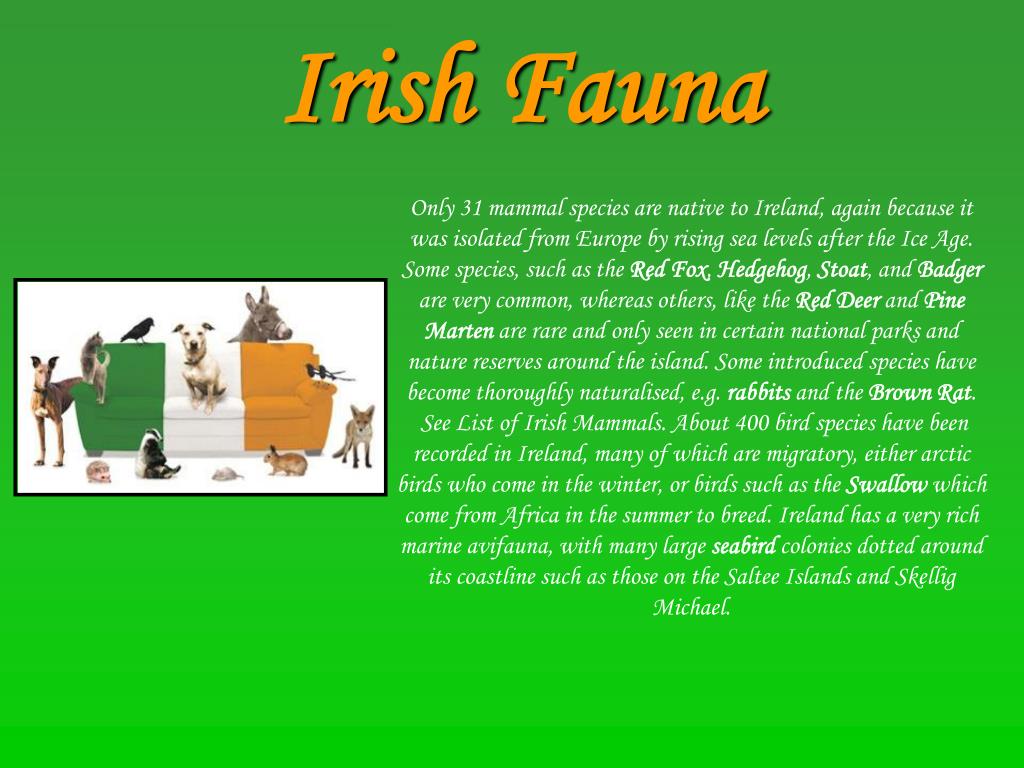 Irish Fauna

Only 31 mammal species are native to Ireland, again because it was isolated from Europe by rising sea levels after the Ice Age. Some species, such as the Red Fox, Hedgehog, Stoat, and Badger are very common, whereas others, like the Red Deer and Pine Marten are rare and only seen in certain national parks and nature reserves around the island. Some introduced species have become thoroughly naturalised, e.g. rabbits and the Brown Rat. See List of Irish Mammals. About 400 bird species have been recorded in Ireland, many of which are migratory, either arctic birds who come in the winter, or birds such as the Swallow which come from Africa in the summer to breed. Ireland has a very rich marine avifauna, with many large seabird colonies dotted around its coastline such as those on the Saltee Islands and Skellig Michael.